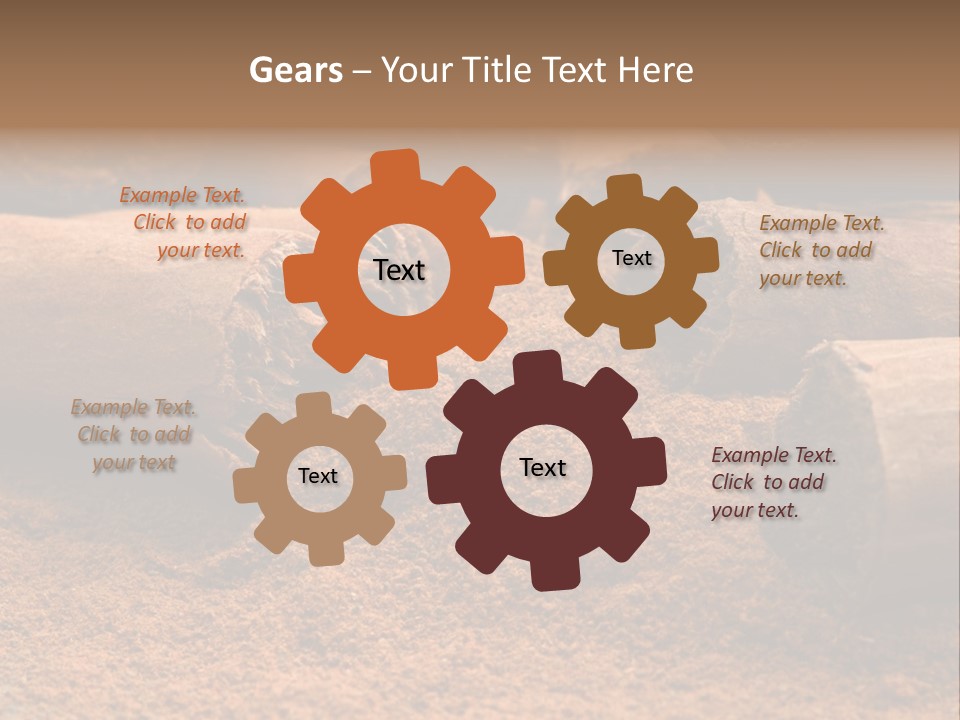 Gears – Your Title Text Here

Example Text. Click to add your text.

Text

Text

Example Text. Click to add your text.

Example Text. Click to add your text

Text

Text

Example Text. Click to add your text.